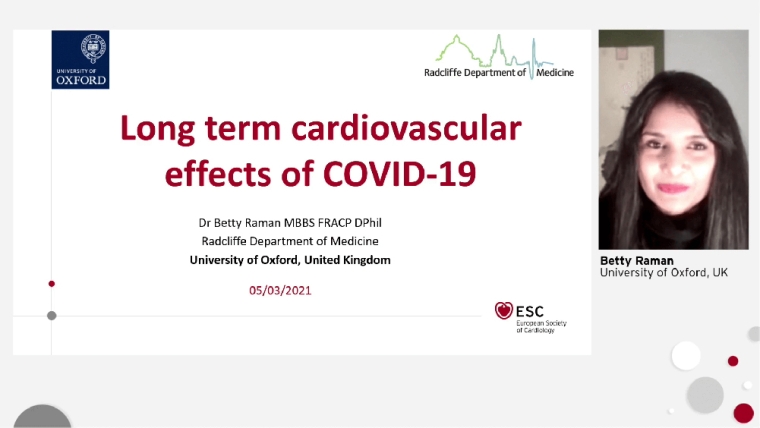 UNIVERSITY OF
OXFORD

Radcliffe Department of Medicine

Long term cardiovascular effects of COVID-19

Dr Betty Raman MBBS FRACP DPhil
Radcliffe Department of Medicine
University of Oxford, United Kingdom

05/03/2021

ESC
European Society of Cardiology

Betty Raman
University of Oxford, UK